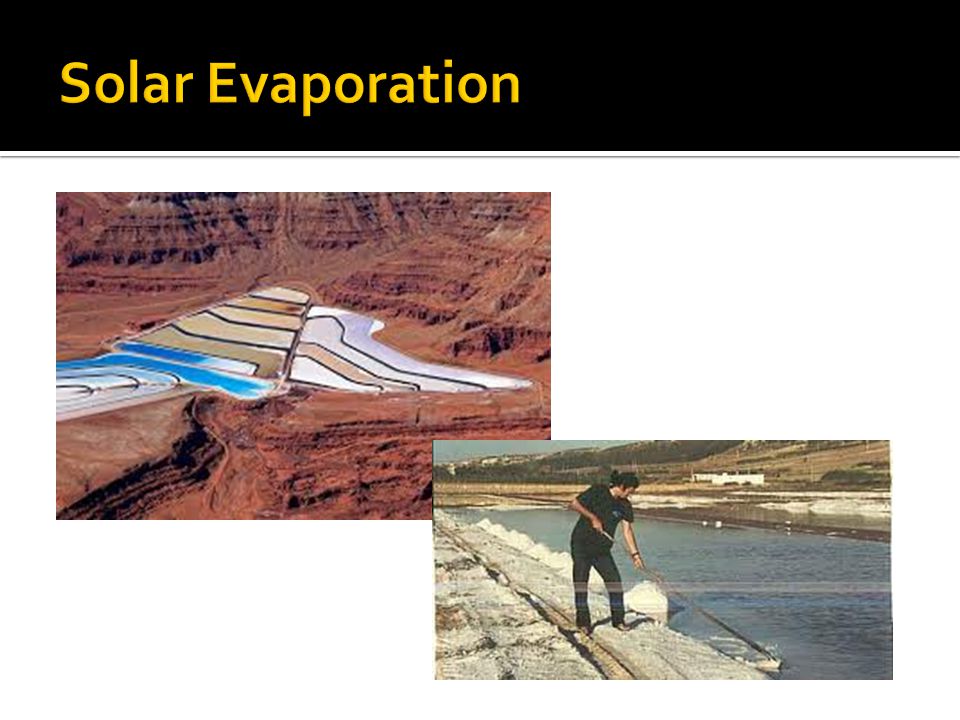 Solar Evaporation